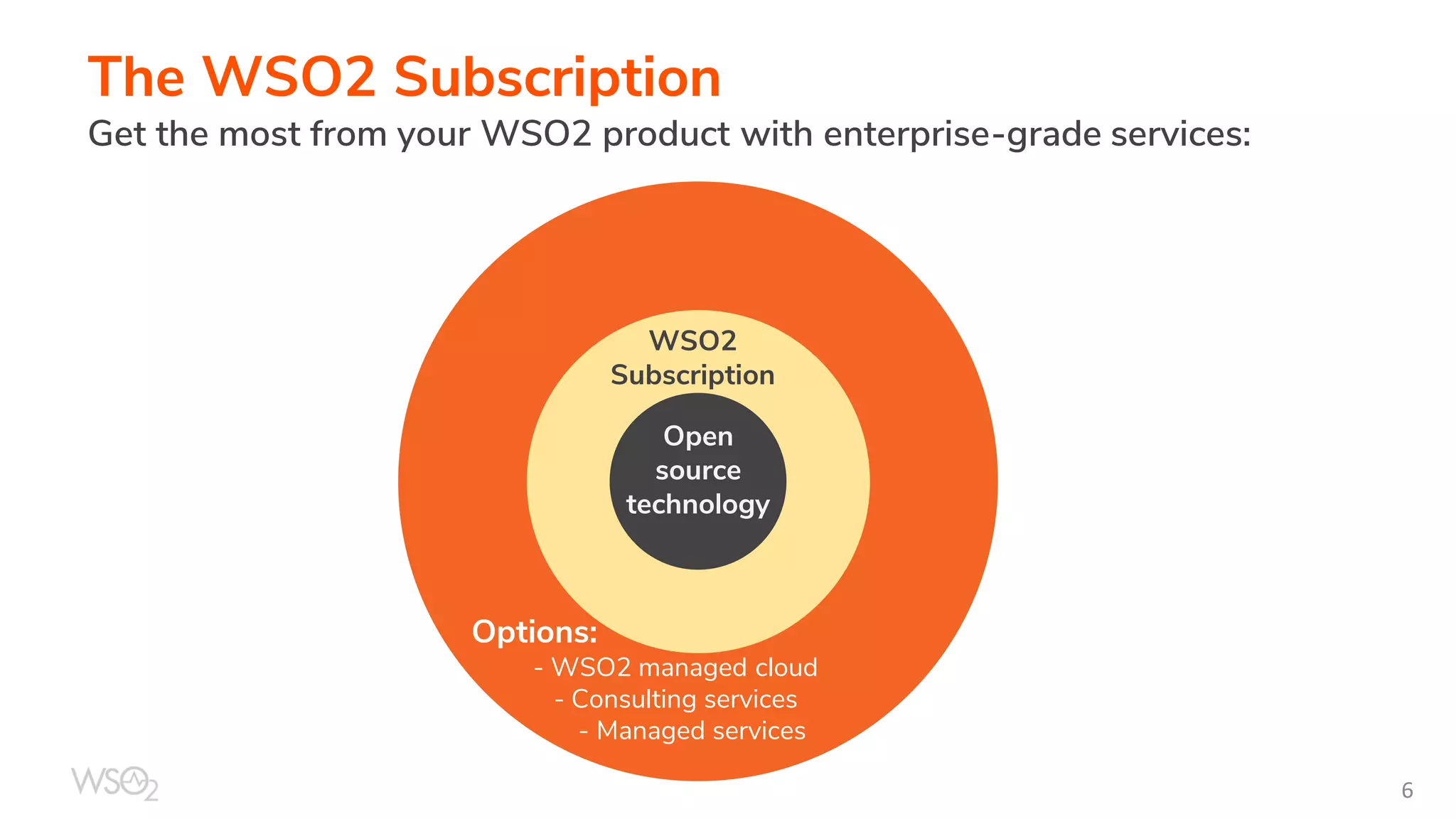 The WSO2 Subscription

Get the most from your WSO2 product with enterprise-grade services:

WSO2 Subscription

Open source technology

Options:
- WSO2 managed cloud
- Consulting services
- Managed services

WSO2

6